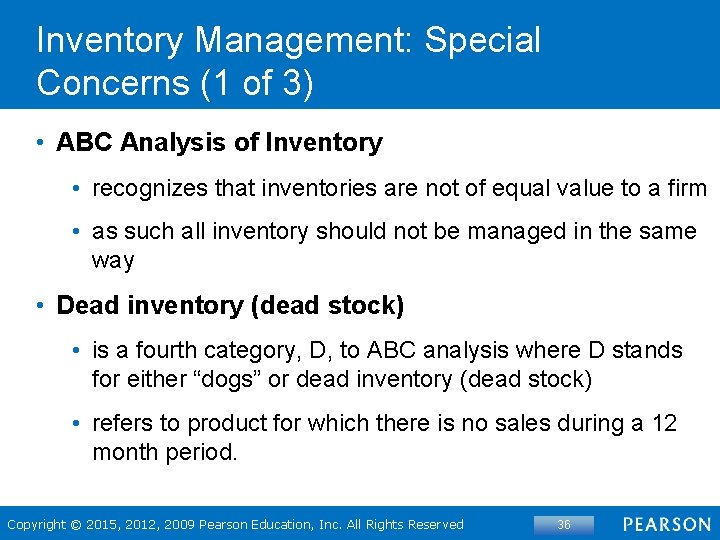 Inventory Management: Special Concerns (1 of 3)

• ABC Analysis of Inventory

• recognizes that inventories are not of equal value to a firm

• as such all inventory should not be managed in the same way

• Dead inventory (dead stock)

• is a fourth category, D, to ABC analysis where D stands for either “dogs” or dead inventory (dead stock)

• refers to product for which there is no sales during a 12 month period.

Copyright © 2015, 2012, 2009 Pearson Education, Inc. All Rights Reserved

36

PEARSON